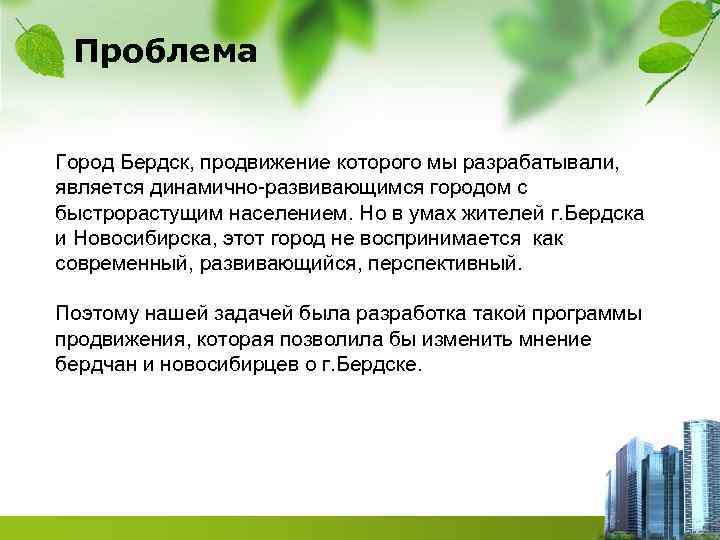 Проблема

Город Бердск, продвижение которого мы разрабатывали, является динамично-развивающимся городом с быстрорастущим населением. Но в умах жителей г.Бердска и Новосибирска, этот город не воспринимается  как современный, развивающийся, перспективный.

Поэтому нашей задачей была разработка такой программы продвижения, которая позволила бы изменить мнение бердчан и новосибирцев о г.Бердске.